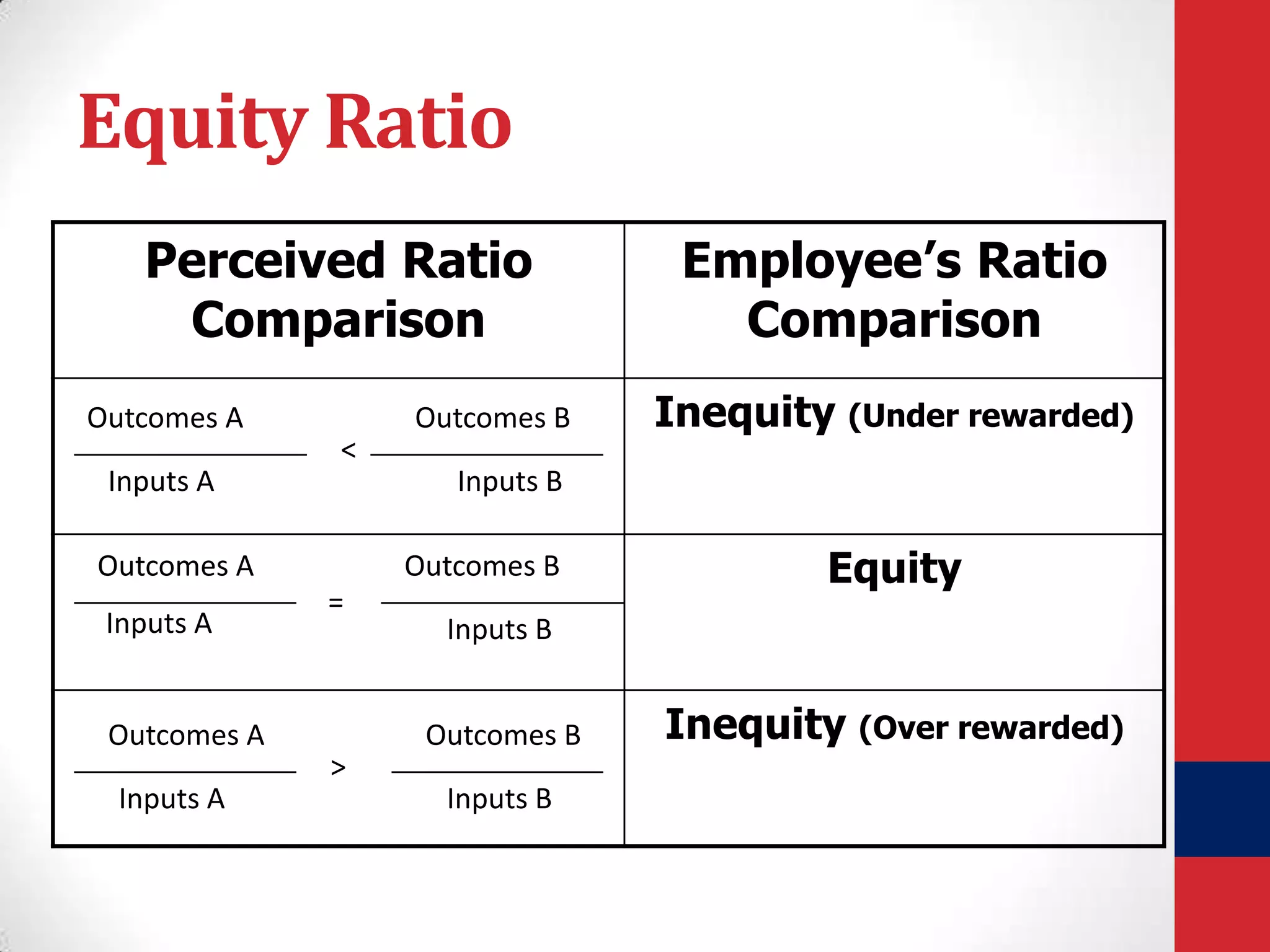 Equity Ratio

| Perceived Ratio Comparison | Employee's Ratio Comparison |
|---|---|
| $\frac{\text{Outcomes A}}{\text{Inputs A}} < \frac{\text{Outcomes B}}{\text{Inputs B}}$ | Inequity (Under rewarded) |
| $\frac{\text{Outcomes A}}{\text{Inputs A}} = \frac{\text{Outcomes B}}{\text{Inputs B}}$ | Equity |
| $\frac{\text{Outcomes A}}{\text{Inputs A}} > \frac{\text{Outcomes B}}{\text{Inputs B}}$ | Inequity (Over rewarded) |